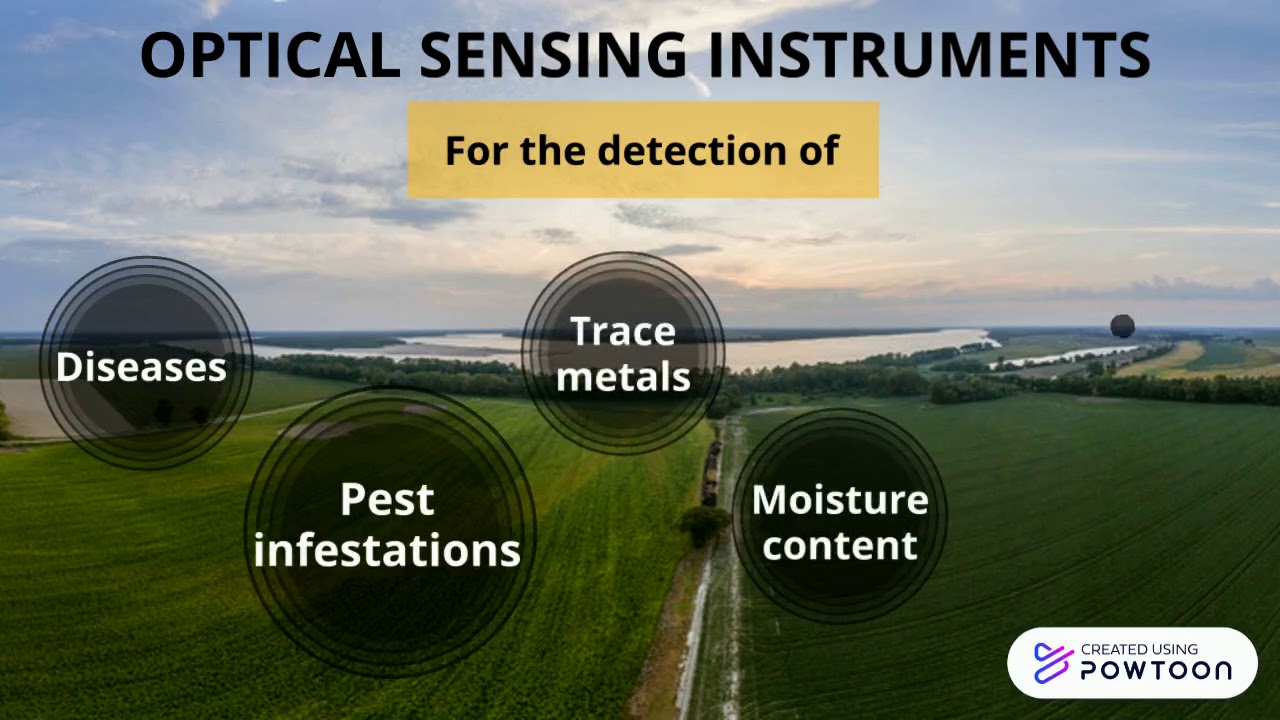 OPTICAL SENSING INSTRUMENTS

For the detection of

Diseases

Trace metals

Pest infestations

Moisture content

CREATED USING POWTOON